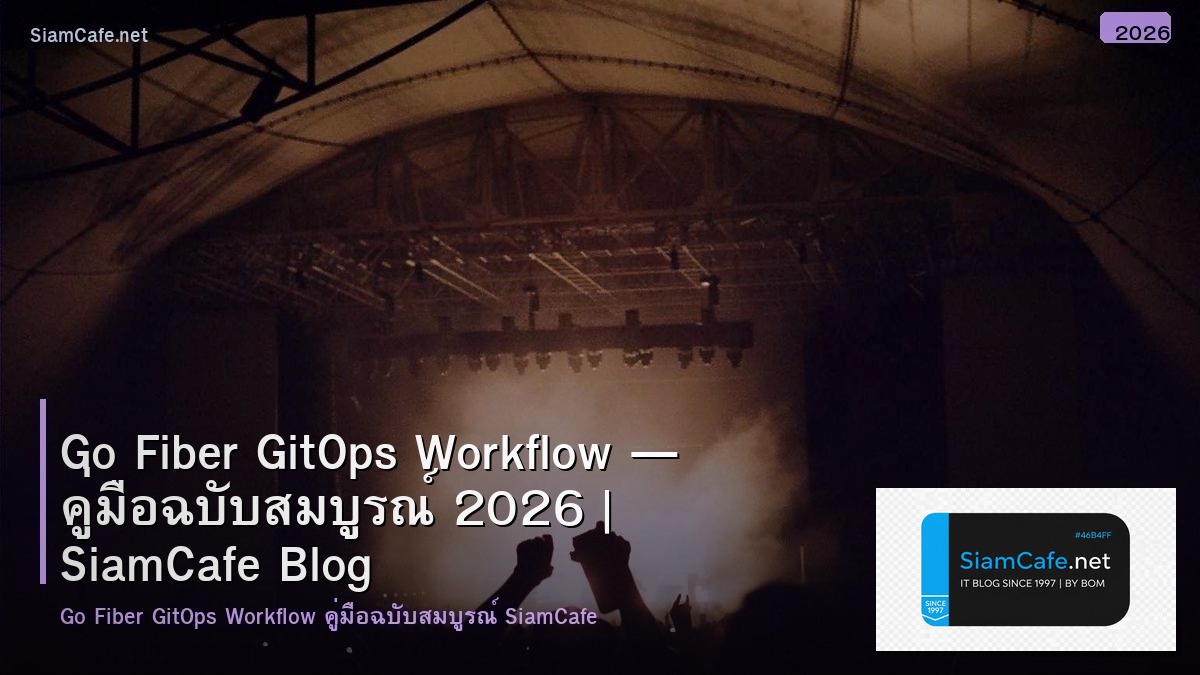 SiamCafe.net

2026

Go Fiber GitOps Workflow — คู่มือฉบับสมบูรณ์ 2026 | SiamCafe Blog

Go Fiber GitOps Workflow คู่มือฉบับสมบูรณ์ SiamCafe

#46B4FF

SiamCafe.net

IT BLOG SINCE 1997 | BY BOM

SINCE 1997